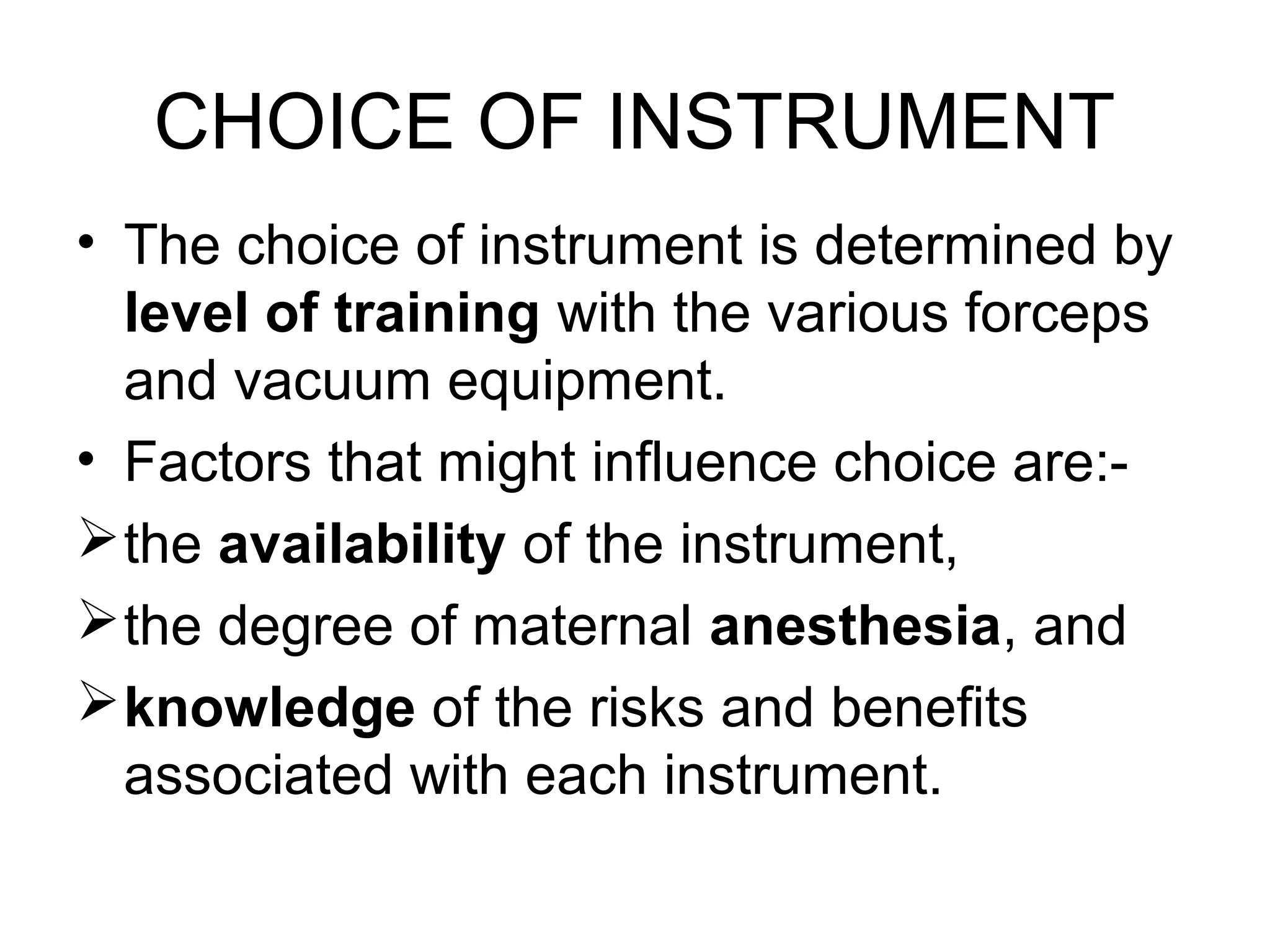 CHOICE OF INSTRUMENT

• The choice of instrument is determined by level of training with the various forceps and vacuum equipment.

• Factors that might influence choice are:-

➢ the availability of the instrument,

➢ the degree of maternal anesthesia, and

➢ knowledge of the risks and benefits associated with each instrument.